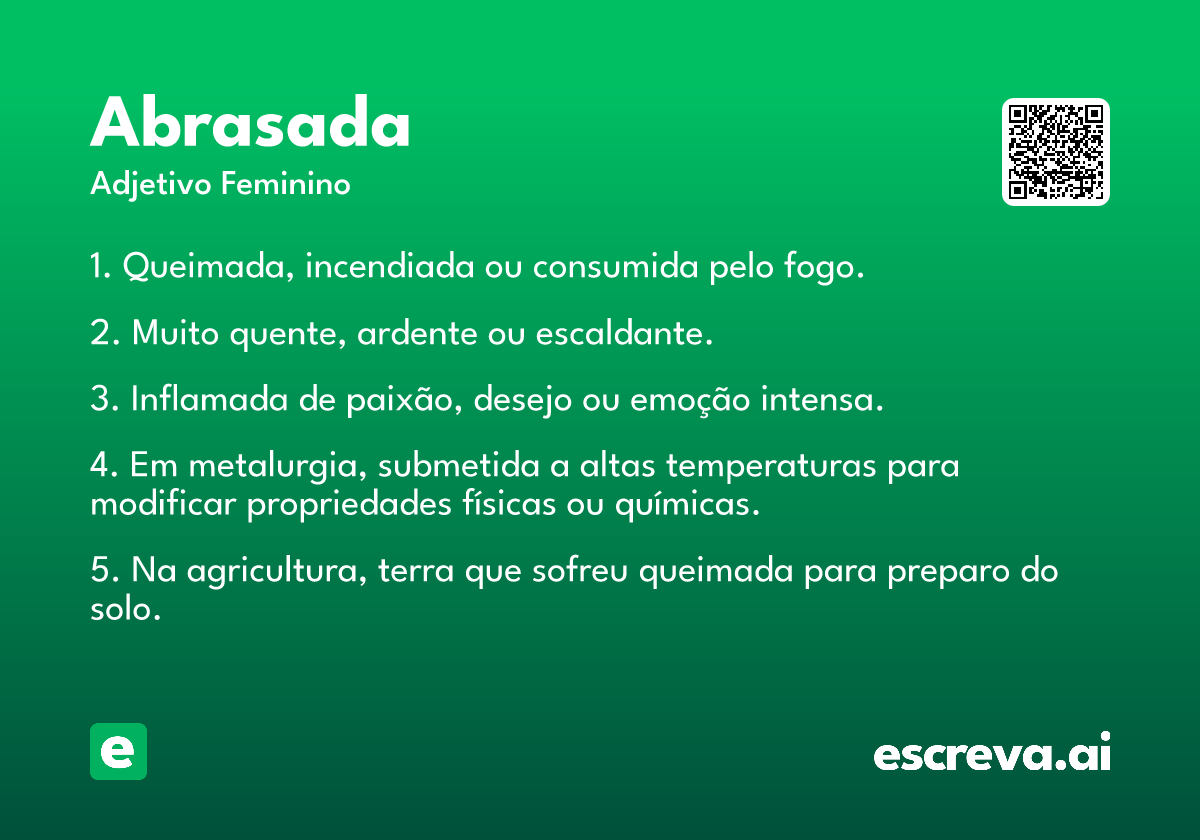 Abrasada
Adjetivo Feminino

1. Queimada, incendiada ou consumida pelo fogo.

2. Muito quente, ardente ou escaldante.

3. Inflamada de paixão, desejo ou emoção intensa.

4. Em metalurgia, submetida a altas temperaturas para modificar propriedades físicas ou químicas.

5. Na agricultura, terra que sofreu queimada para preparo do solo.

e

escreva.ai